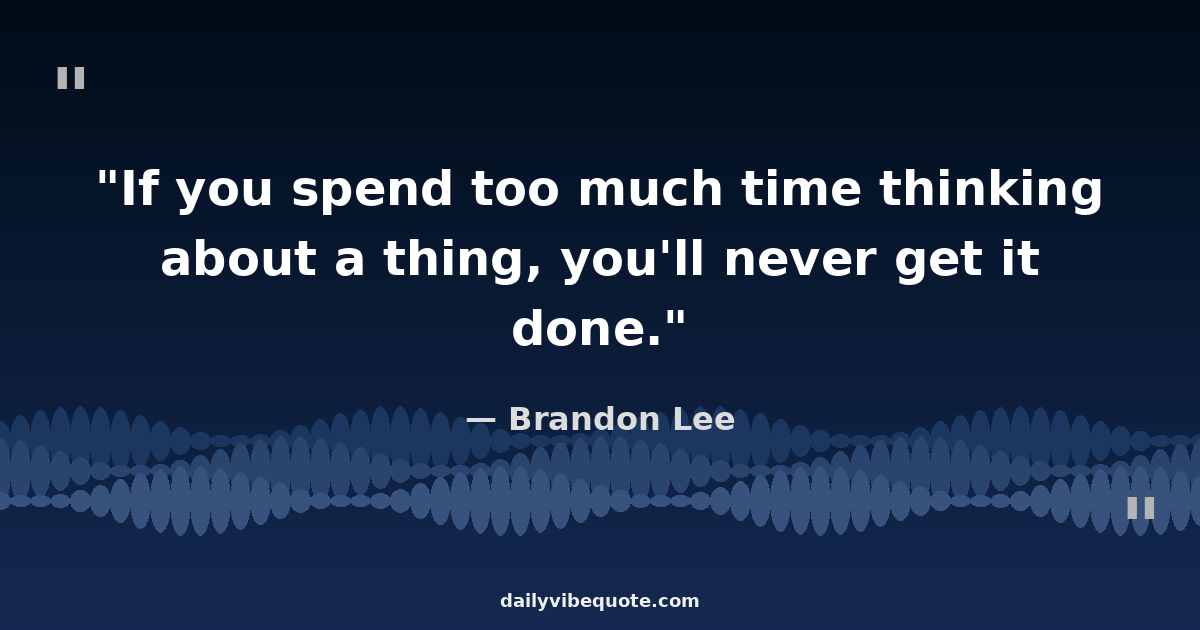 "

"If you spend too much time thinking about a thing, you'll never get it done."

— Brandon Lee

"

dailyvibequote.com